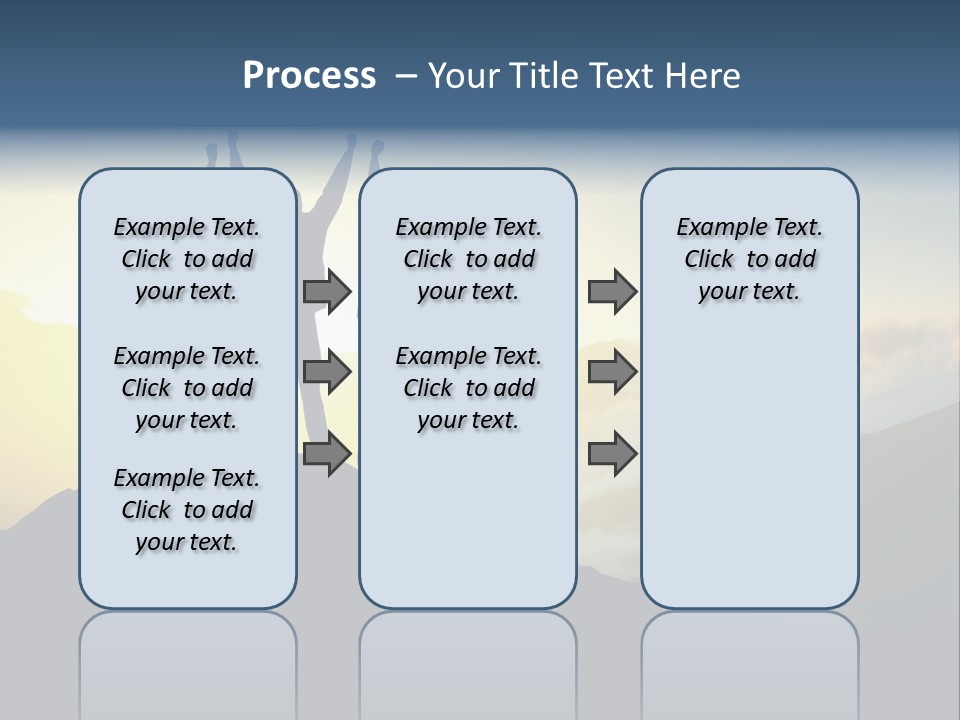 Process – Your Title Text Here

Example Text. Click to add your text.

Example Text. Click to add your text.

Example Text. Click to add your text.

Example Text. Click to add your text.

Example Text. Click to add your text.

Example Text. Click to add your text.